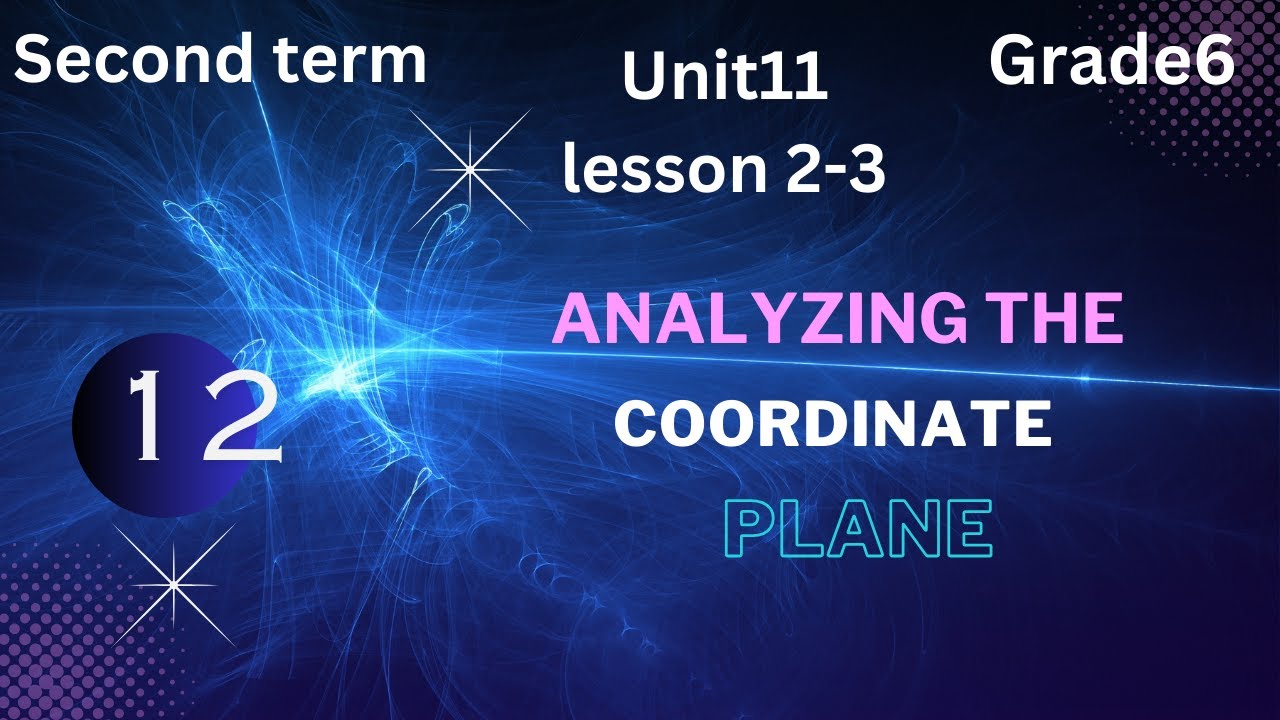 Second term

Unit11
lesson 2-3

Grade6

12

ANALYZING THE
COORDINATE
PLANE